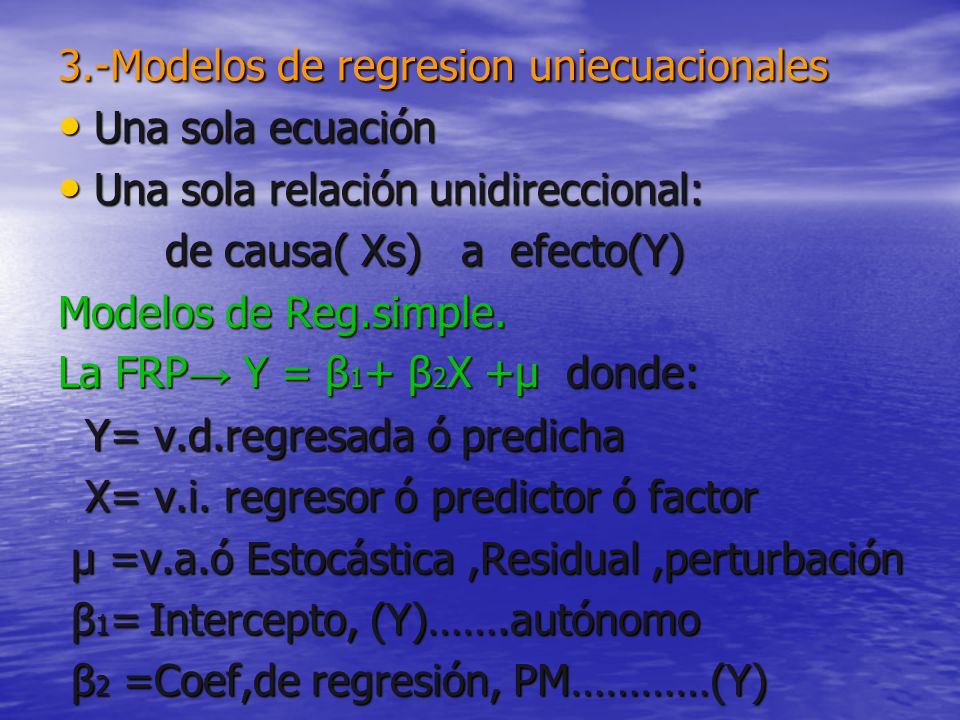 3.-Modelos de regresion uniecuacionales

• Una sola ecuación
• Una sola relación unidireccional:
de causa( Xs) a efecto(Y)

Modelos de Reg.simple.

La FRP→ $Y = \beta_1 + \beta_2 X + \mu$ donde:

Y= v.d.regresada ó predicha

X= v.i. regresor ó predictor ó factor

μ =v.a.ó Estocástica ,Residual ,perturbación

$\beta_1$= Intercepto, (Y).......autónomo

$\beta_2$ =Coef,de regresión, PM............(Y)